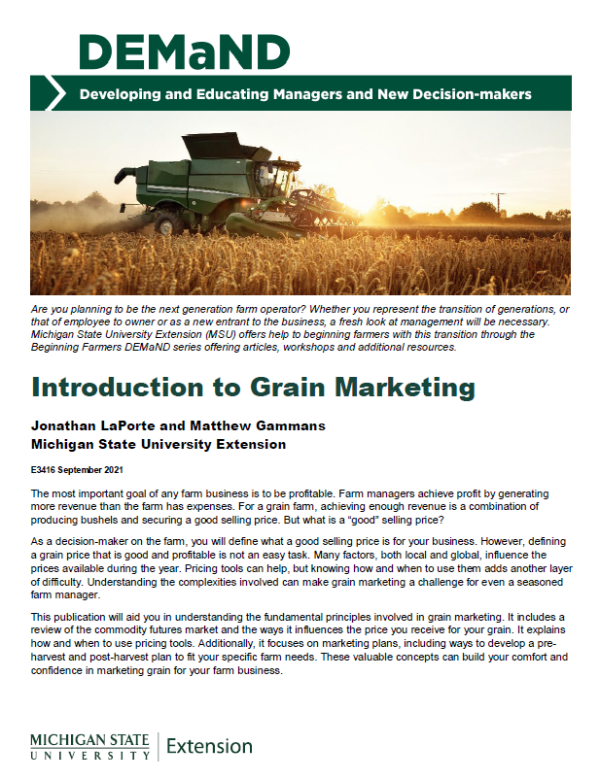 DEMaND

Developing and Educating Managers and New Decision-makers

Are you planning to be the next generation farm operator? Whether you represent the transition of generations, or that of employee to owner or as a new entrant to the business, a fresh look at management will be necessary. Michigan State University Extension (MSU) offers help to beginning farmers with this transition through the Beginning Farmers DEMaND series offering articles, workshops and additional resources.

Introduction to Grain Marketing

Jonathan LaPorte and Matthew Gammans
Michigan State University Extension

E3416 September 2021

The most important goal of any farm business is to be profitable. Farm managers achieve profit by generating more revenue than the farm has expenses. For a grain farm, achieving enough revenue is a combination of producing bushels and securing a good selling price. But what is a "good" selling price?

As a decision-maker on the farm, you will define what a good selling price is for your business. However, defining a grain price that is good and profitable is not an easy task. Many factors, both local and global, influence the prices available during the year. Pricing tools can help, but knowing how and when to use them adds another layer of difficulty. Understanding the complexities involved can make grain marketing a challenge for even a seasoned farm manager.

This publication will aid you in understanding the fundamental principles involved in grain marketing. It includes a review of the commodity futures market and the ways it influences the price you receive for your grain. It explains how and when to use pricing tools. Additionally, it focuses on marketing plans, including ways to develop a pre-harvest and post-harvest plan to fit your specific farm needs. These valuable concepts can build your comfort and confidence in marketing grain for your farm business.

MICHIGAN STATE UNIVERSITY | Extension